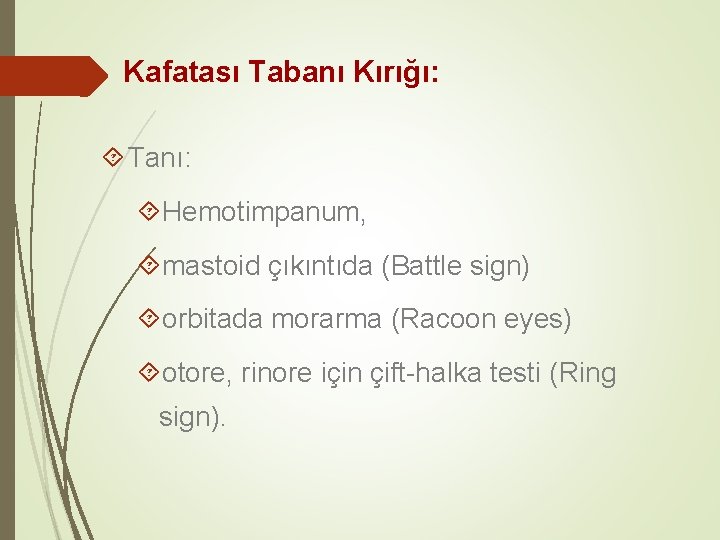 Kafatası Tabanı Kırığı:

Tanı:

Hemotimpanum,

mastoid çıkıntıda (Battle sign)

orbitada morarma (Racoon eyes)

otore, rinore için çift-halka testi (Ring sign).